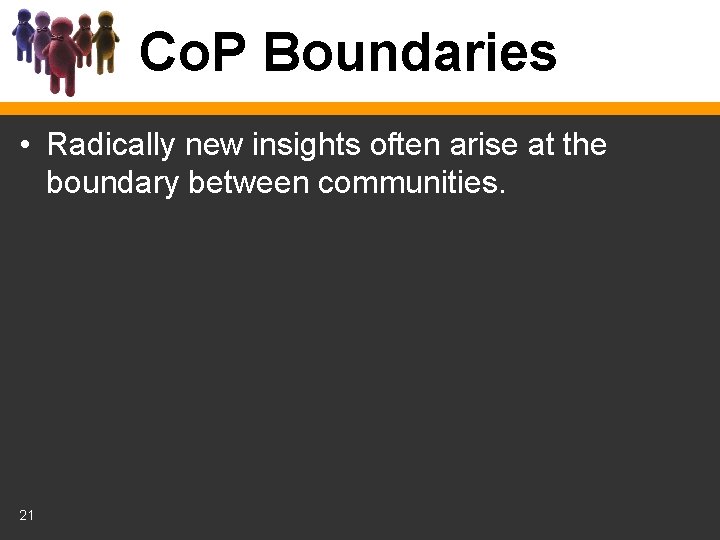 CoP Boundaries

• Radically new insights often arise at the boundary between communities.

21